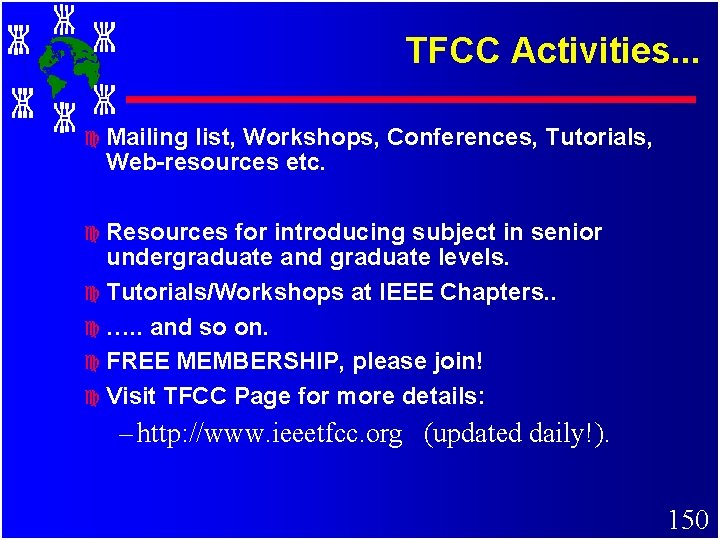 TFCC Activities...

Mailing list, Workshops, Conferences, Tutorials, Web-resources etc.

Resources for introducing subject in senior undergraduate and graduate levels.

Tutorials/Workshops at IEEE Chapters..

….. and so on.

FREE MEMBERSHIP, please join!

Visit TFCC Page for more details:

– http://www.ieeetfcc.org (updated daily!).

150